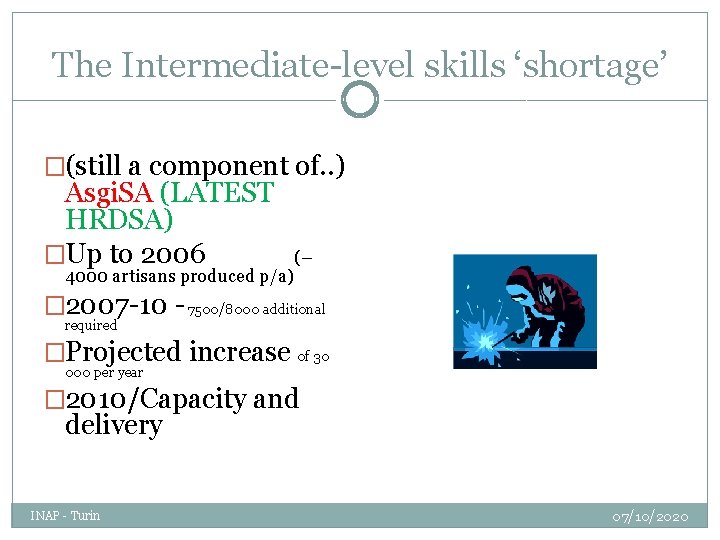 The Intermediate-level skills ‘shortage’

□(still a component of..) AsgiSA (LATEST HRDSA)

□Up to 2006 (– 4000 artisans produced p/a)

□2007-10 - 7500/8000 additional required

□Projected increase of 30 000 per year

□2010/Capacity and delivery

INAP - Turin

07/10/2020